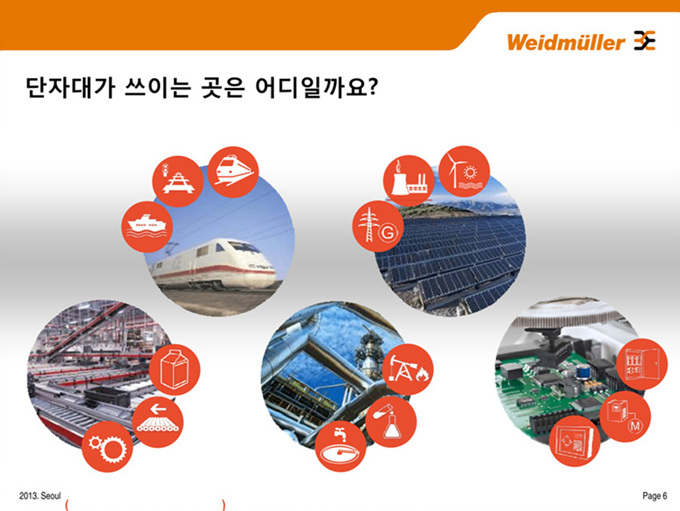 Weidmüller

단자대가 쓰이는 곳은 어디일까요?

G

M

2013. Seoul

( )

Page 6